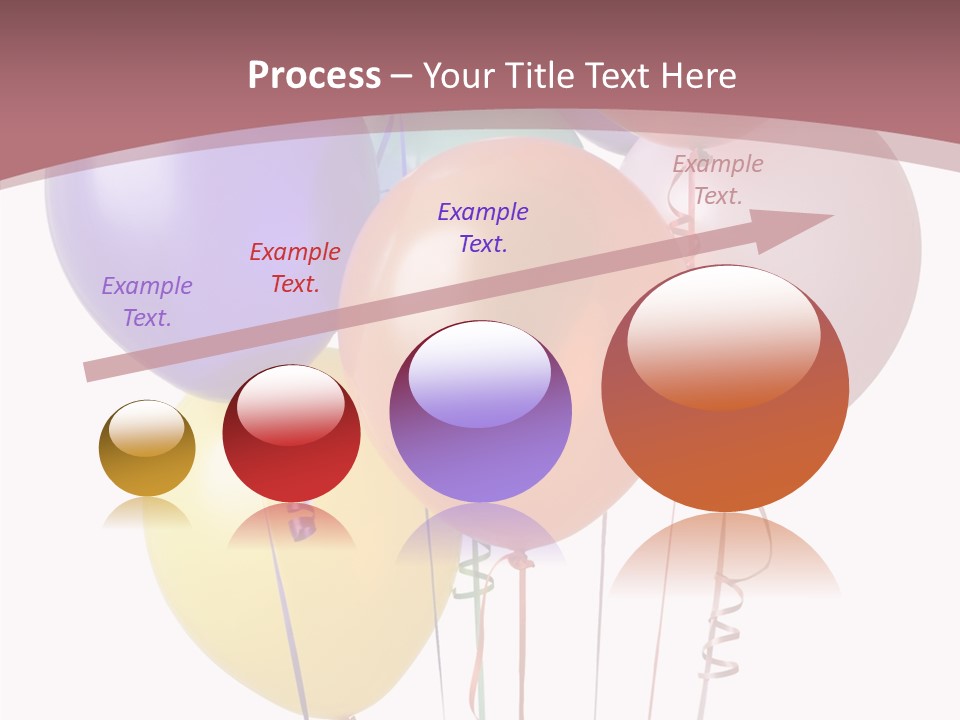 Process – Your Title Text Here

Example Text.

Example Text.

Example Text.

Example Text.